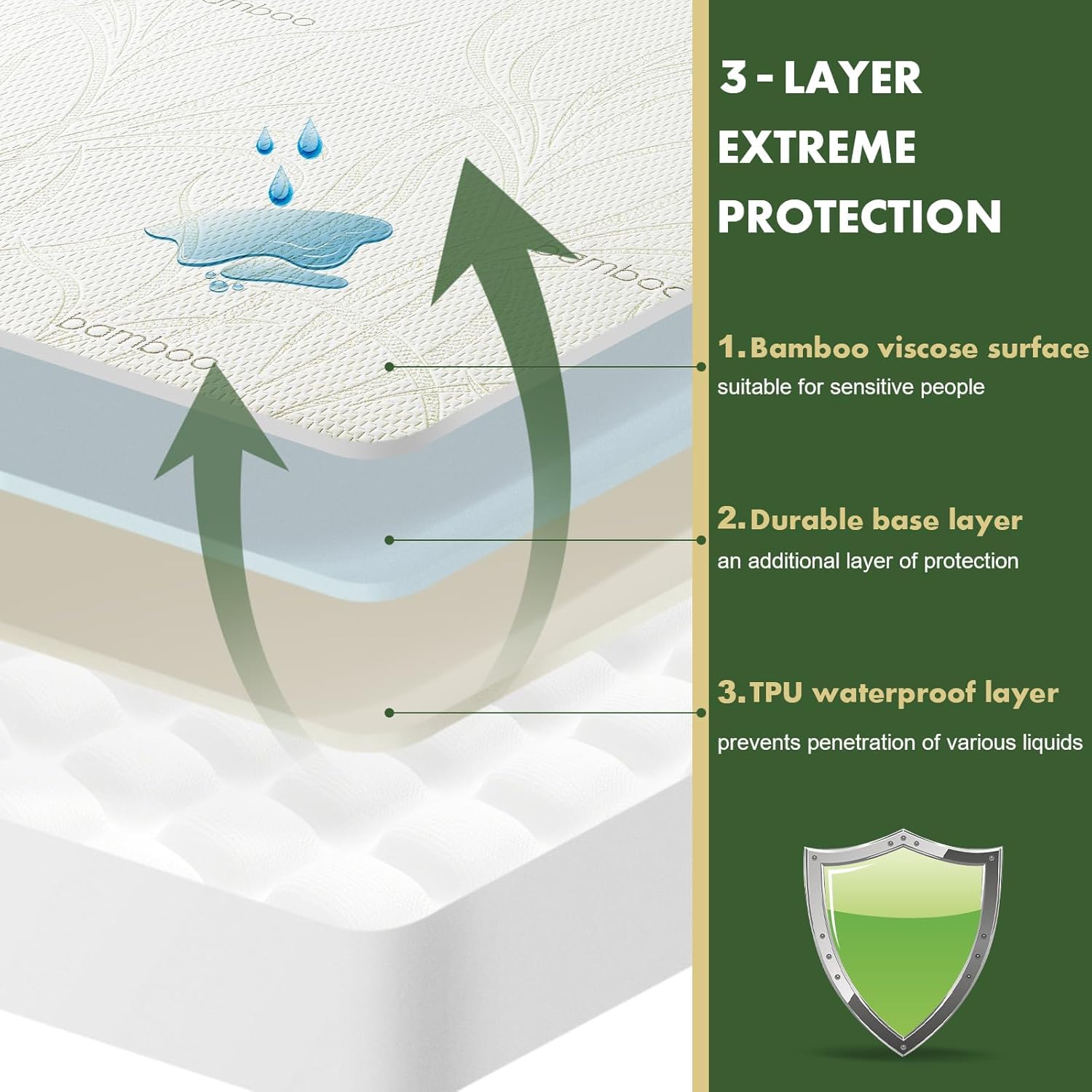 bamboo

bamboo

bamboo

3 - LAYER EXTREME PROTECTION

1. Bamboo viscose surface
suitable for sensitive people

2. Durable base layer
an additional layer of protection

3. TPU waterproof layer
prevents penetration of various liquids